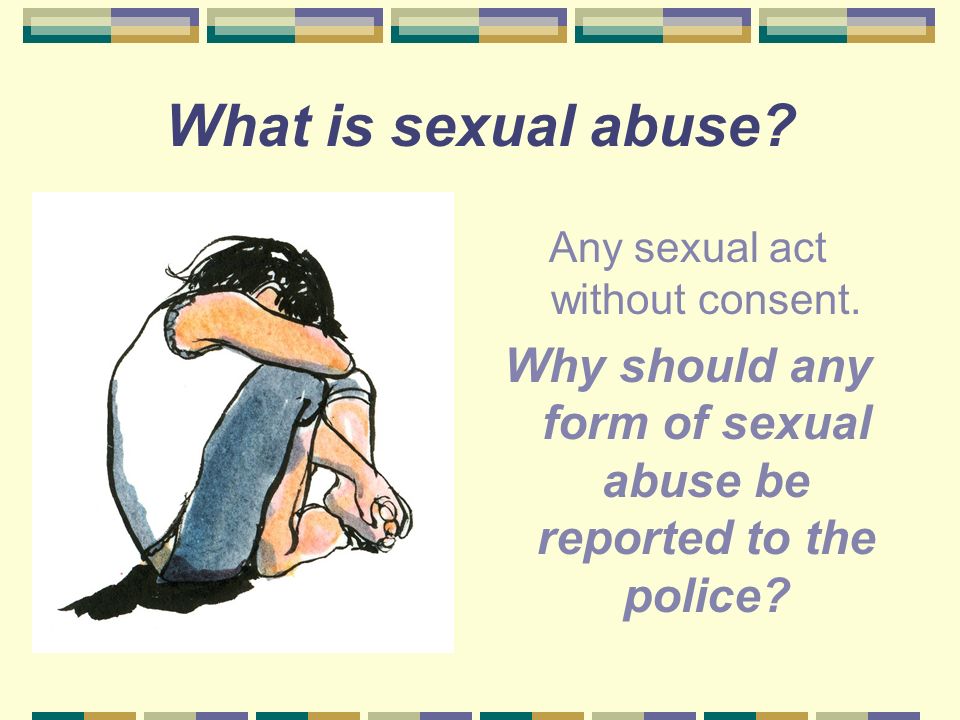 What is sexual abuse?

Any sexual act without consent.

Why should any form of sexual abuse be reported to the police?